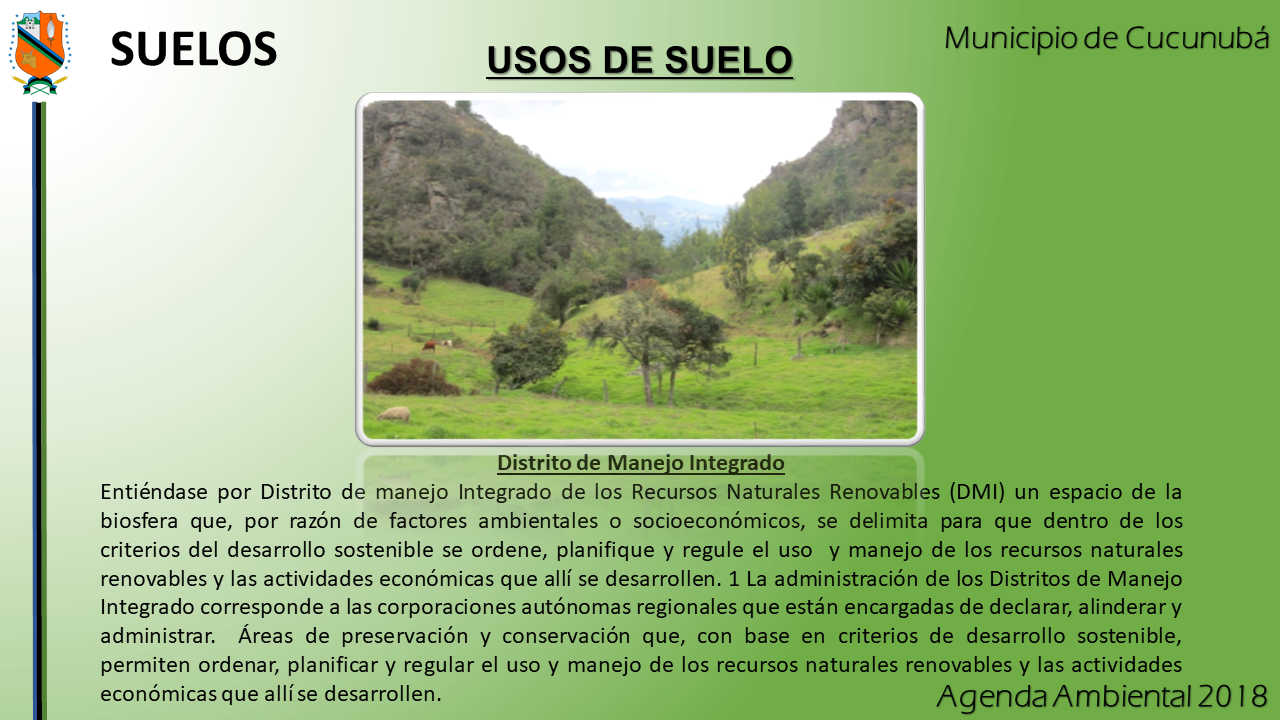 SUELOS

USOS DE SUELO

Municipio de Cucunubá

Distrito de Manejo Integrado

Entiéndase por Distrito de manejo Integrado de los Recursos Naturales Renovables (DMI) un espacio de la biosfera que, por razón de factores ambientales o socioeconómicos, se delimita para que dentro de los criterios del desarrollo sostenible se ordene, planifique y regule el uso y manejo de los recursos naturales renovables y las actividades económicas que allí se desarrollen. 1 La administración de los Distritos de Manejo Integrado corresponde a las corporaciones autónomas regionales que están encargadas de declarar, alinderar y administrar. Áreas de preservación y conservación que, con base en criterios de desarrollo sostenible, permiten ordenar, planificar y regular el uso y manejo de los recursos naturales renovables y las actividades económicas que allí se desarrollen.

Agenda Ambiental 2018